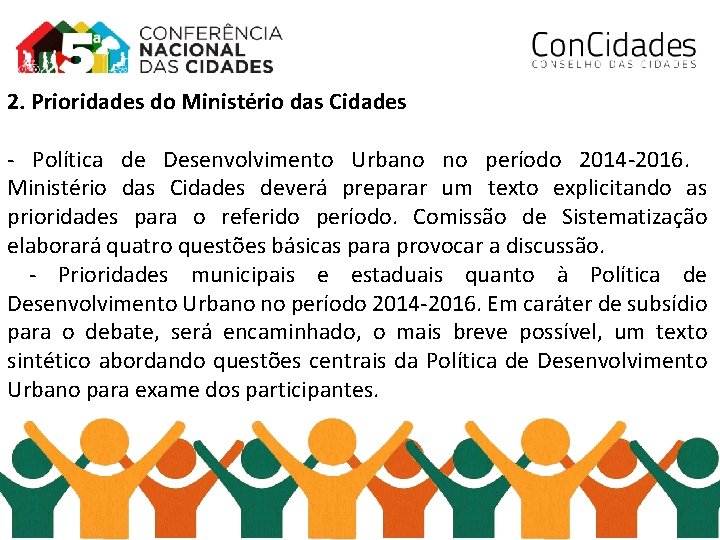 5ª CONFERÊNCIA NACIONAL DAS CIDADES

ConCidades
CONSELHO DAS CIDADES

2. Prioridades do Ministério das Cidades

- Política de Desenvolvimento Urbano no período 2014-2016. Ministério das Cidades deverá preparar um texto explicitando as prioridades para o referido período. Comissão de Sistematização elaborará quatro questões básicas para provocar a discussão.
- Prioridades municipais e estaduais quanto à Política de Desenvolvimento Urbano no período 2014-2016. Em caráter de subsídio para o debate, será encaminhado, o mais breve possível, um texto sintético abordando questões centrais da Política de Desenvolvimento Urbano para exame dos participantes.